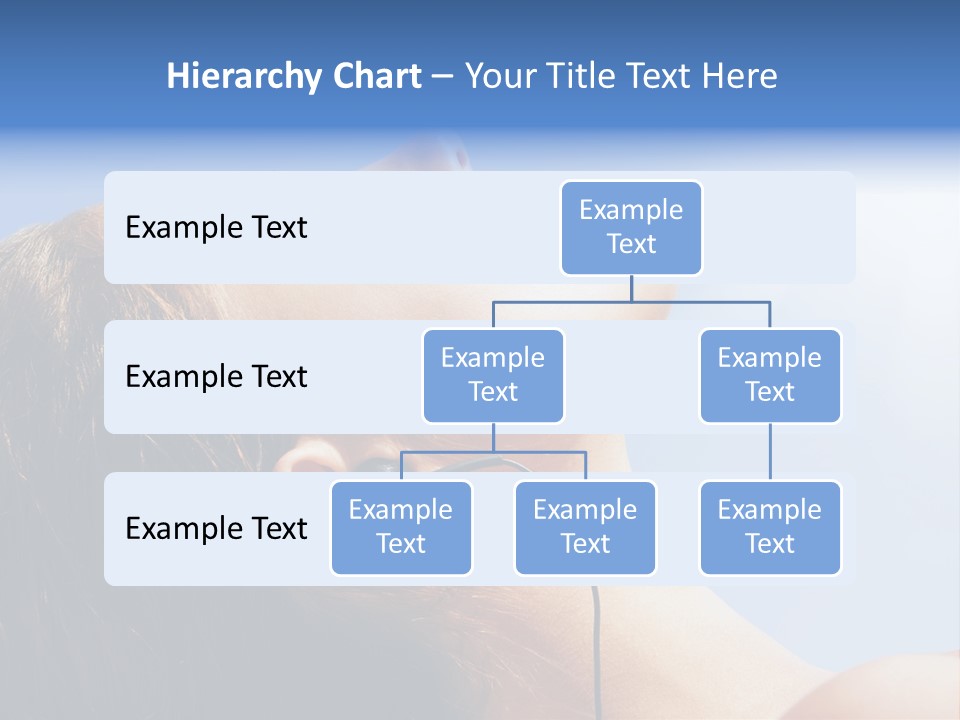 Hierarchy Chart – Your Title Text Here

Example Text

Example Text

Example Text

Example Text

Example Text

Example Text

Example Text

Example Text

Example Text